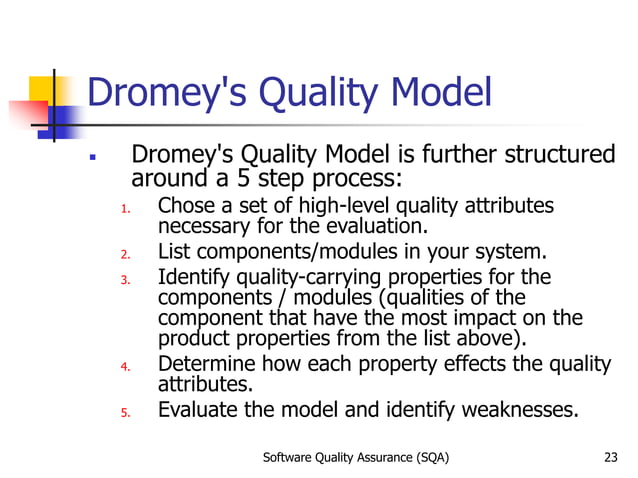 Dromey's Quality Model

▪ Dromey's Quality Model is further structured around a 5 step process:

1. Chose a set of high-level quality attributes necessary for the evaluation.
2. List components/modules in your system.
3. Identify quality-carrying properties for the components / modules (qualities of the component that have the most impact on the product properties from the list above).
4. Determine how each property effects the quality attributes.
5. Evaluate the model and identify weaknesses.

Software Quality Assurance (SQA) 23